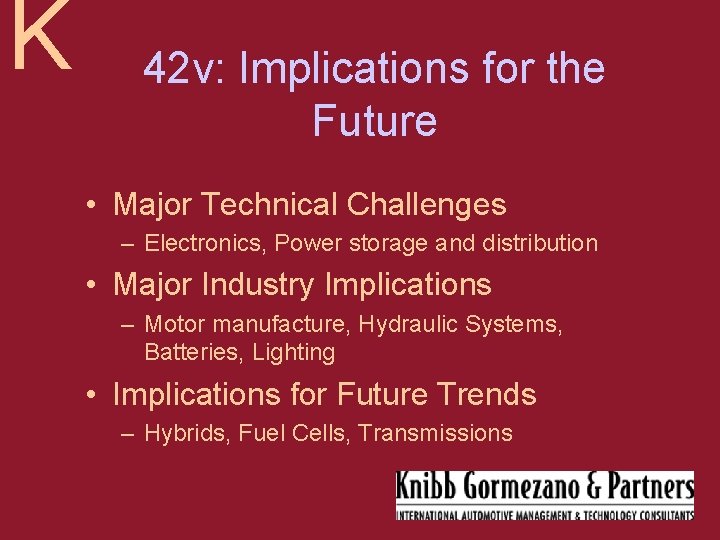 K

42v: Implications for the Future

• Major Technical Challenges
– Electronics, Power storage and distribution
• Major Industry Implications
– Motor manufacture, Hydraulic Systems, Batteries, Lighting
• Implications for Future Trends
– Hybrids, Fuel Cells, Transmissions

Knibb Gormezano & Partners
INTERNATIONAL AUTOMOTIVE MANAGEMENT & TECHNOLOGY CONSULTANTS